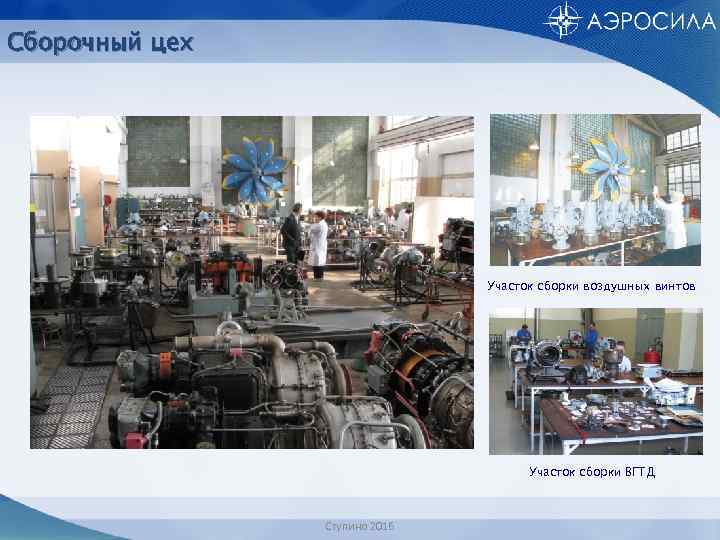 АЭРОСИЛА

Сборочный цех

Участок сборки воздушных винтов

Участок сборки ВГТД

Ступино 2016